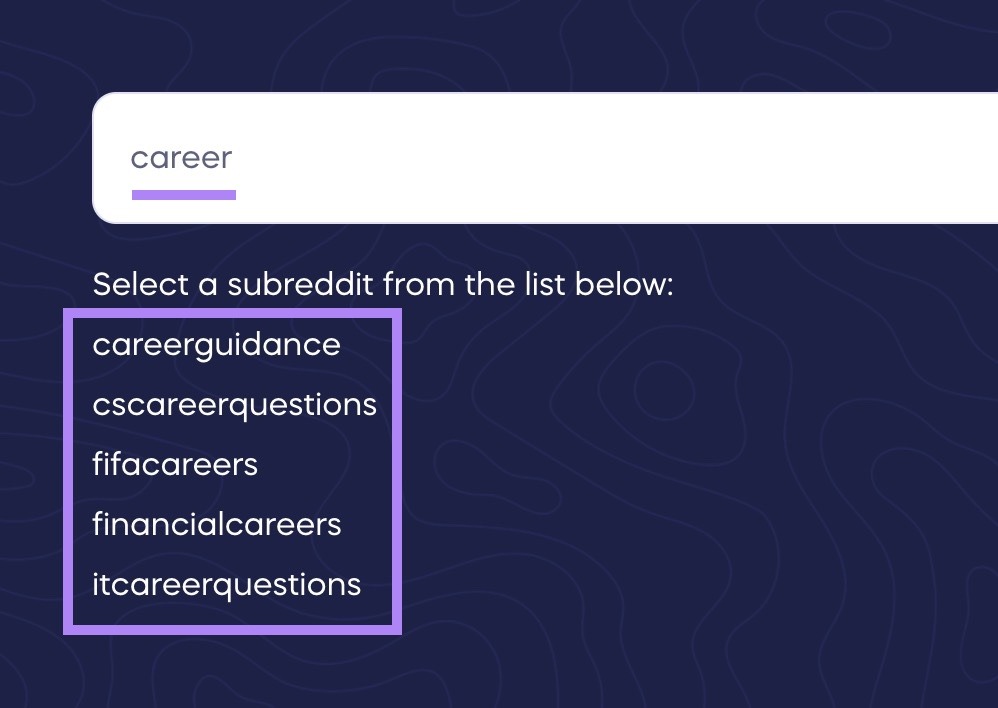 career

Select a subreddit from the list below:

careerguidance
cscareerquestions
fifacareers
financialcareers
itcareerquestions